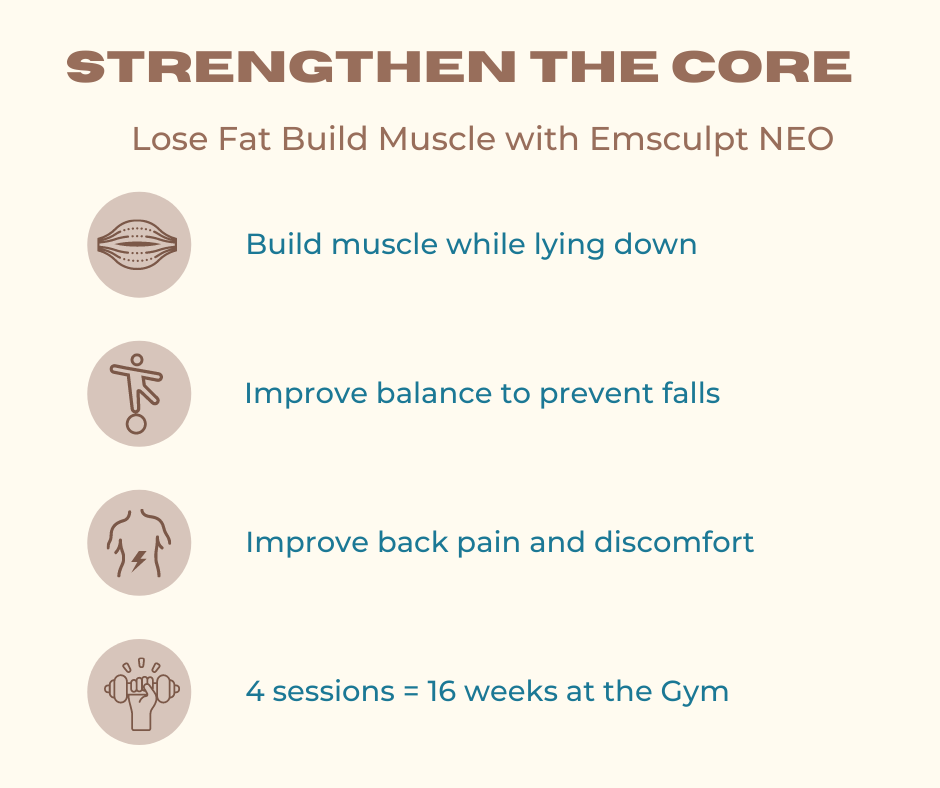 STRENGTHEN THE CORE

Lose Fat Build Muscle with Emsculpt NEO

Build muscle while lying down

Improve balance to prevent falls

Improve back pain and discomfort

4 sessions = 16 weeks at the Gym